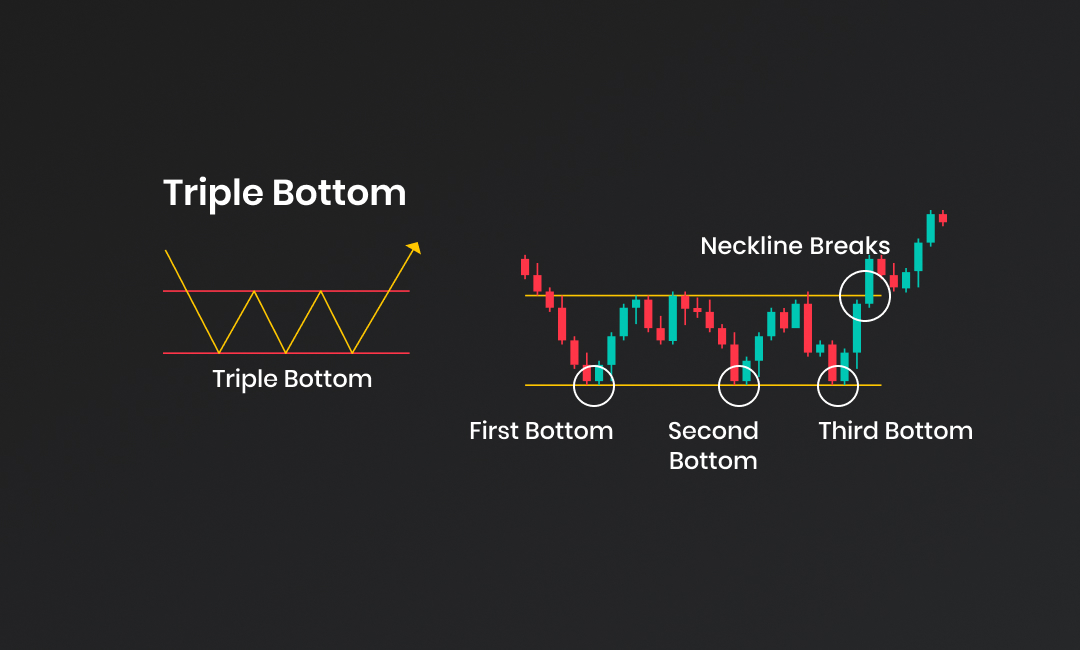 Triple Bottom

Triple Bottom

Neckline Breaks

First Bottom

Second Bottom

Third Bottom